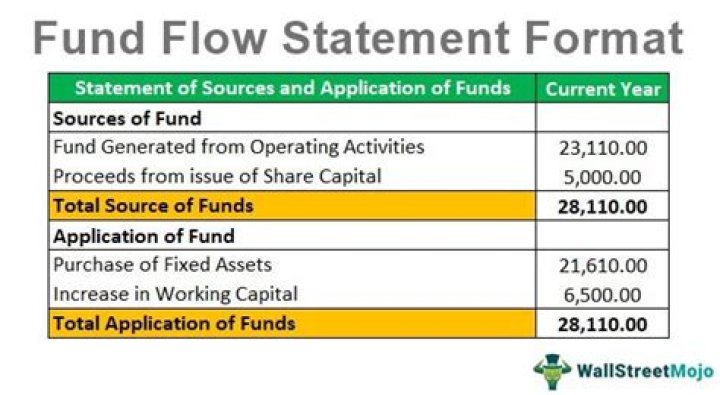 Fund Flow Statement Format

| Statement of Sources and Application of Funds | Current Year |
|---|---|
| **Sources of Fund** | |
| Fund Generated from Operating Activities | 23,110.00 |
| Proceeds from issue of Share Capital | 5,000.00 |
| **Total Source of Funds** | **28,110.00** |
| **Application of Fund** | |
| Purchase of Fixed Assets | 21,610.00 |
| Increase in Working Capital | 6,500.00 |
| **Total Application of Funds** | **28,110.00** |

WallStreetMojo